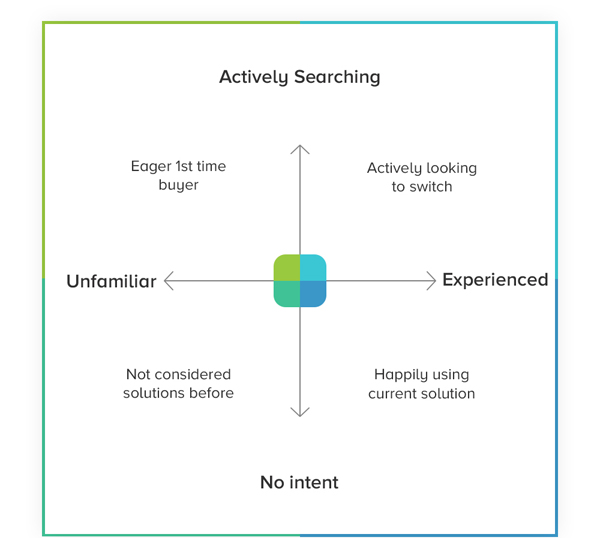 Actively Searching

Eager 1st time buyer

Actively looking to switch

Unfamiliar

Experienced

Not considered solutions before

Happily using current solution

No intent